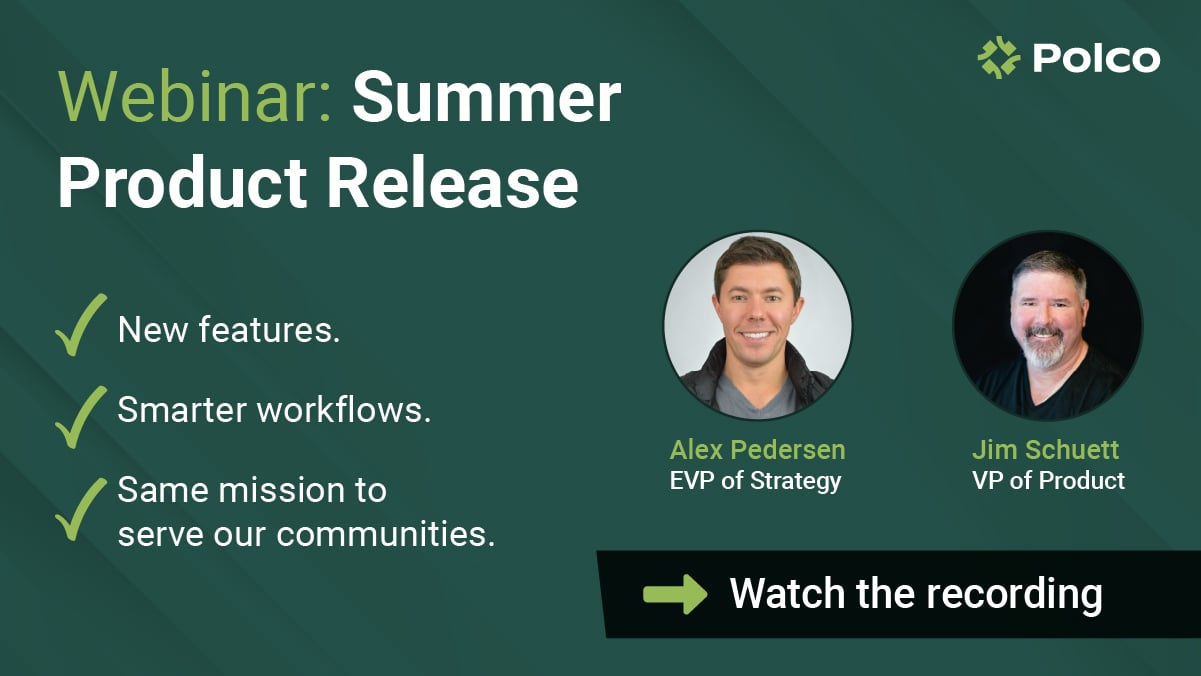 Polco

Webinar: Summer Product Release

New features.

Smarter workflows.

Same mission to serve our communities.

Alex Pedersen
EVP of Strategy

Jim Schuett
VP of Product

Watch the recording